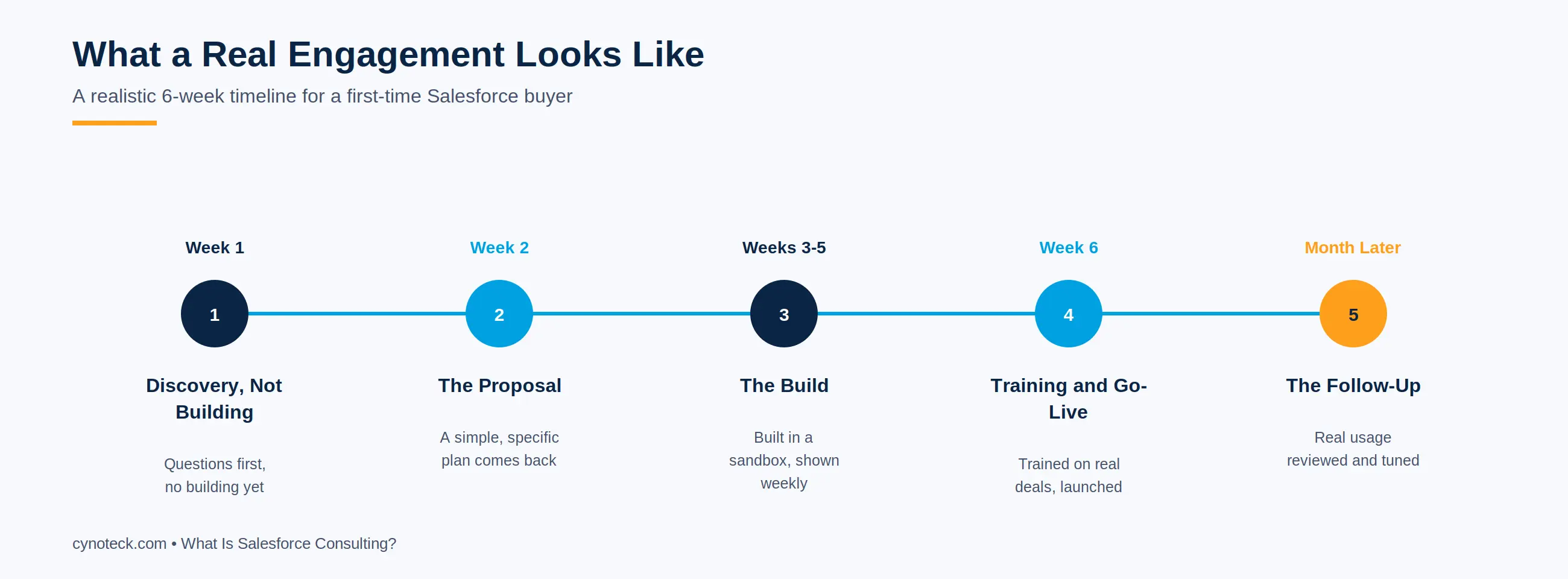 What a Real Engagement Looks Like

A realistic 6-week timeline for a first-time Salesforce buyer

Week 1

1

Discovery, Not Building

Questions first, no building yet

Week 2

2

The Proposal

A simple, specific plan comes back

Weeks 3-5

3

The Build

Built in a sandbox, shown weekly

Week 6

4

Training and Go-Live

Trained on real deals, launched

Month Later

5

The Follow-Up

Real usage reviewed and tuned

cynoteck.com • What Is Salesforce Consulting?